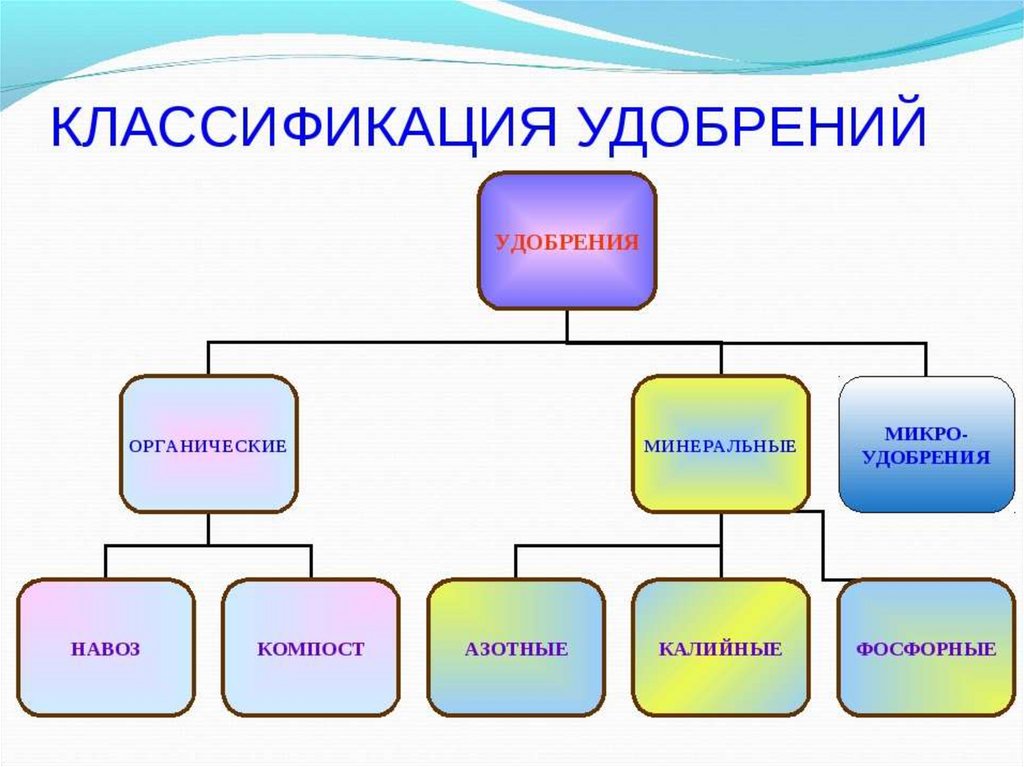 КЛАССИФИКАЦИЯ УДОБРЕНИЙ

УДОБРЕНИЯ

ОРГАНИЧЕСКИЕ

МИНЕРАЛЬНЫЕ

МИКРО-УДОБРЕНИЯ

НАВОЗ

КОМПОСТ

АЗОТНЫЕ

КАЛИЙНЫЕ

ФОСФОРНЫЕ